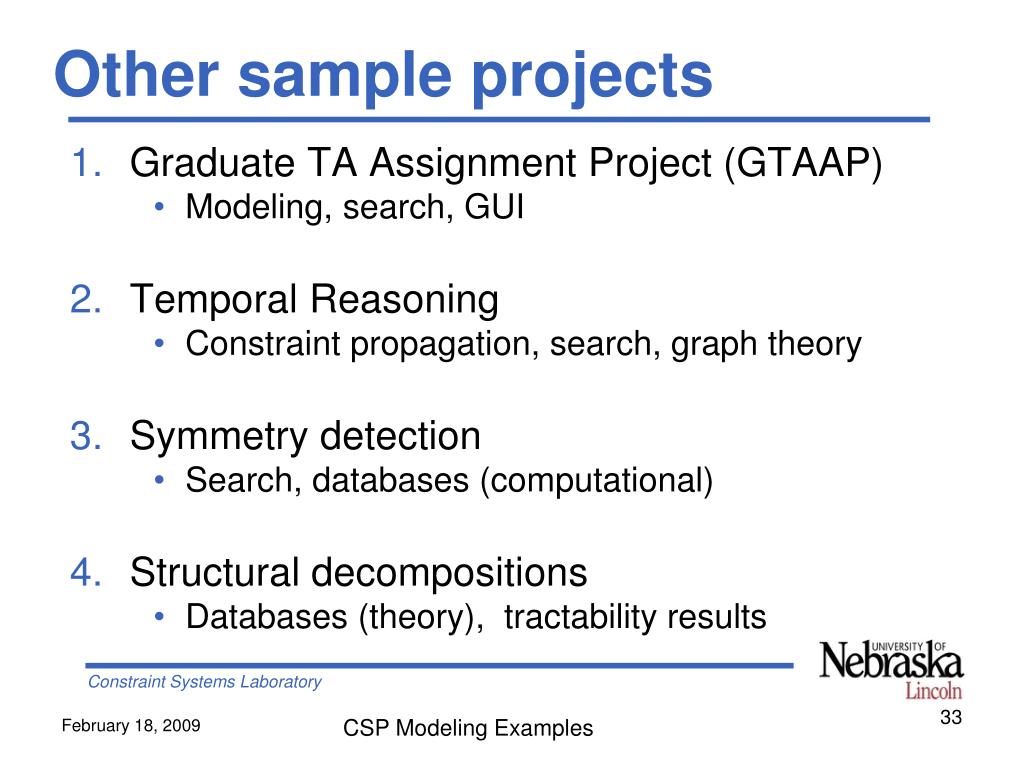 Other sample projects

1. Graduate TA Assignment Project (GTAAP)
• Modeling, search, GUI

2. Temporal Reasoning
• Constraint propagation, search, graph theory

3. Symmetry detection
• Search, databases (computational)

4. Structural decompositions
• Databases (theory), tractability results

Constraint Systems Laboratory

UNIVERSITY OF Nebraska Lincoln

February 18, 2009

CSP Modeling Examples

33